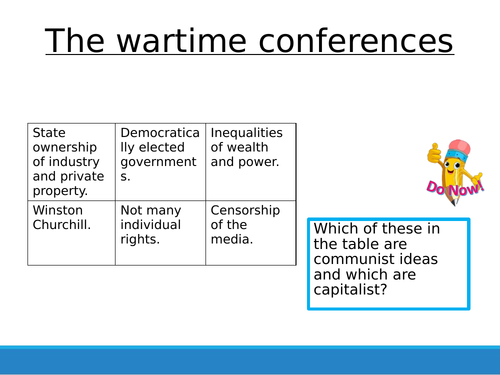 The wartime conferences

| State ownership of industry and private property. | Democratically elected governments. | Inequalities of wealth and power. |
|---|---|---|
| Winston Churchill. | Not many individual rights. | Censorship of the media. |

Do Now!

Which of these in the table are communist ideas and which are capitalist?